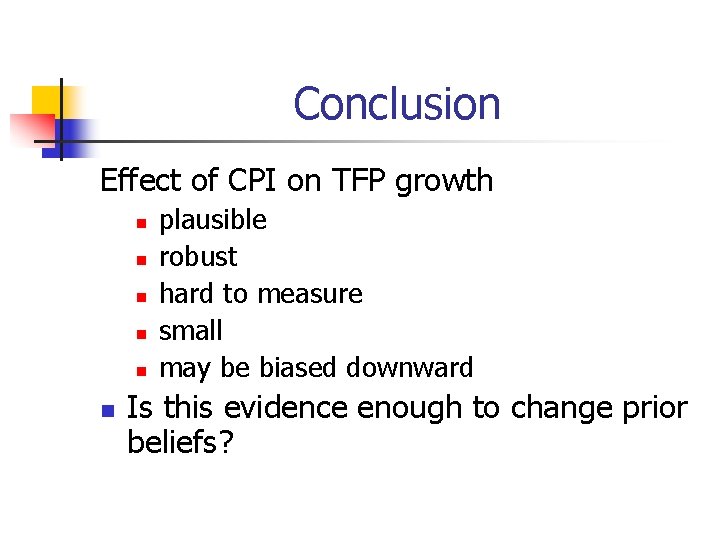 Conclusion

Effect of CPI on TFP growth

- plausible
- robust
- hard to measure
- small
- may be biased downward

- Is this evidence enough to change prior beliefs?